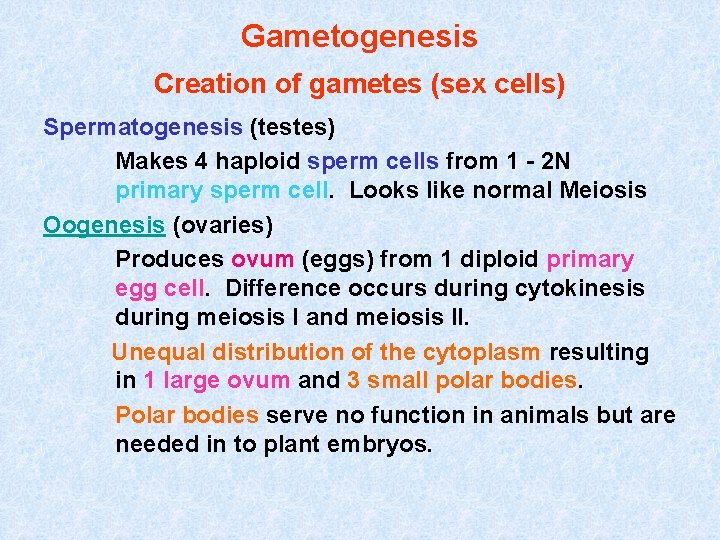 Gametogenesis

Creation of gametes (sex cells)

Spermatogenesis (testes)

Makes 4 haploid sperm cells from 1 - 2N primary sperm cell. Looks like normal Meiosis

Oogenesis (ovaries)

Produces ovum (eggs) from 1 diploid primary egg cell. Difference occurs during cytokinesis during meiosis I and meiosis II.

Unequal distribution of the cytoplasm resulting in 1 large ovum and 3 small polar bodies.

Polar bodies serve no function in animals but are needed in to plant embryos.